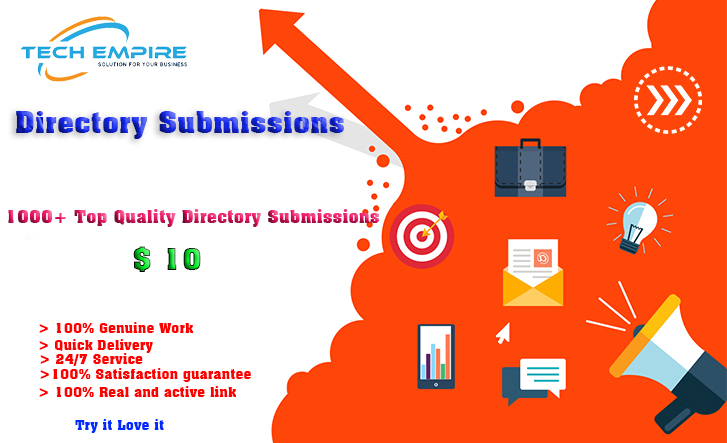 TECH EMPIRE
SOLUTION FOR YOUR BUSINESS

Directory Submissions

1000+ Top Quality Directory Submissions

$ 10

> 100% Genuine Work
> Quick Delivery
> 24/7 Service
>100% Satisfaction guarantee
> 100% Real and active link

Try it Love it